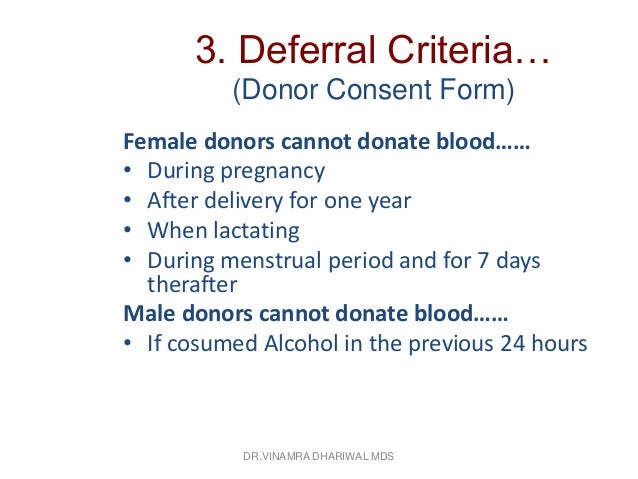 3. Deferral Criteria…
(Donor Consent Form)

Female donors cannot donate blood……
• During pregnancy
• After delivery for one year
• When lactating
• During menstrual period and for 7 days therafter

Male donors cannot donate blood……
• If cosumed Alcohol in the previous 24 hours

DR.VINAMRA DHARIWAL MDS